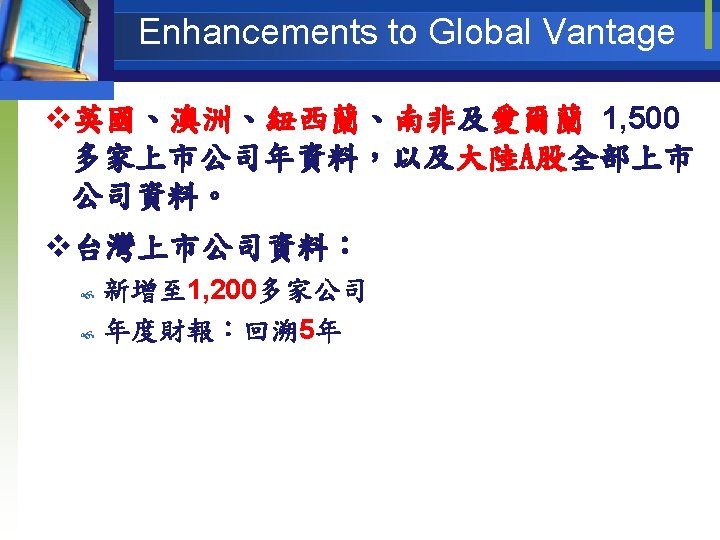 Enhancements to Global Vantage

❖ 英國、澳洲、紐西蘭、南非及愛爾蘭 1,500多家上市公司年資料，以及大陸A股全部上市公司資料。

❖ 台灣上市公司資料：

新增至1,200多家公司

年度財報：回溯5年